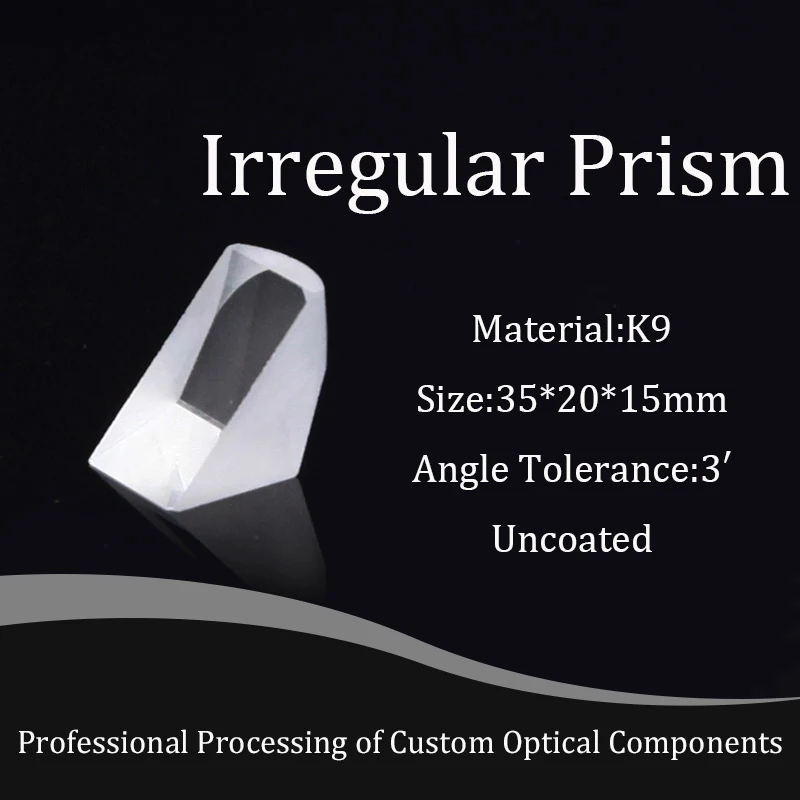 Irregular Prism

Material:K9

Size:35*20*15mm

Angle Tolerance:3′

Uncoated

Professional Processing of Custom Optical Components